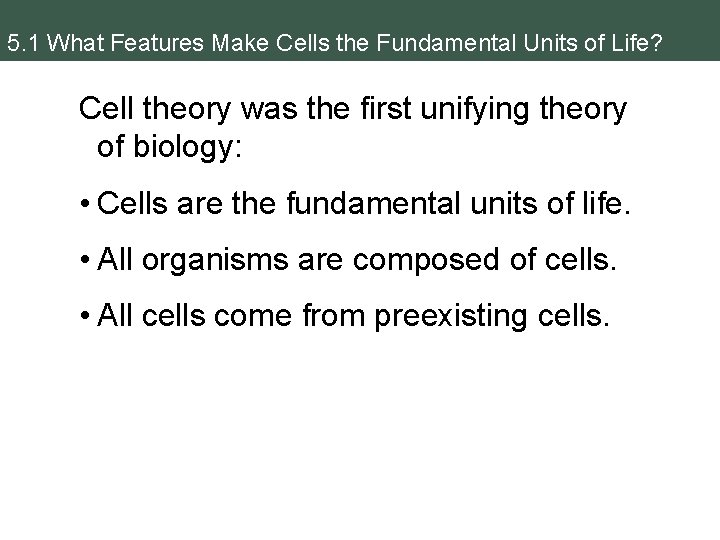 5.1 What Features Make Cells the Fundamental Units of Life?

Cell theory was the first unifying theory of biology:

• Cells are the fundamental units of life.

• All organisms are composed of cells.

• All cells come from preexisting cells.